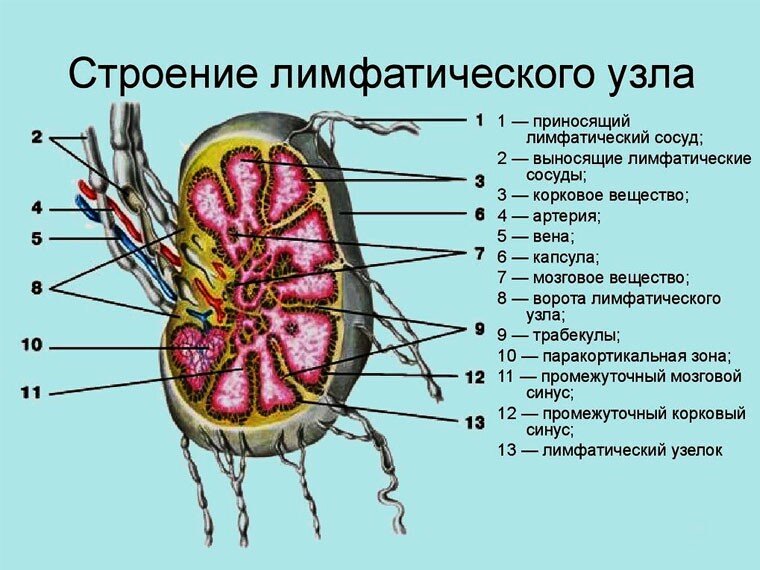 Строение лимфатического узла

2
4
5
8
10
11
1
3
6
7
9
12
13

1 — приносящий лимфатический сосуд;
2 — выносящие лимфатические сосуды;
3 — корковое вещество;
4 — артерия;
5 — вена;
6 — капсула;
7 — мозговое вещество;
8 — ворота лимфатического узла;
9 — трабекулы;
10 — паракортикальная зона;
11 — промежуточный мозговой синус;
12 — промежуточный корковый синус;
13 — лимфатический узелок